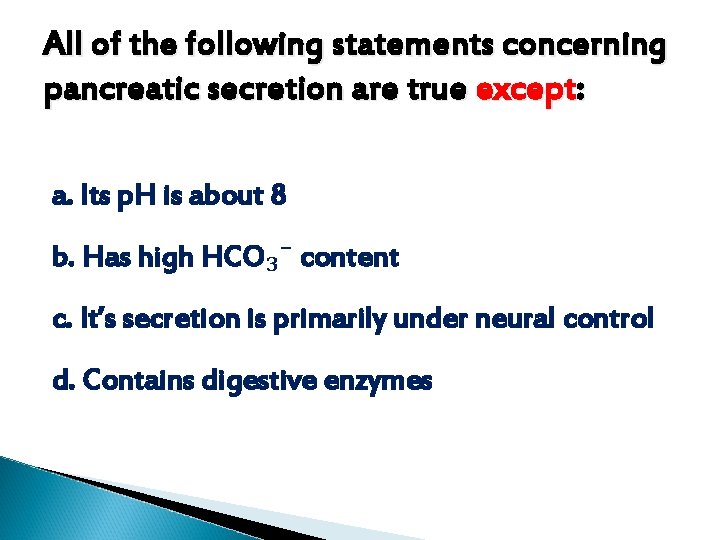 All of the following statements concerning pancreatic secretion are true except:

a. Its pH is about 8

b. Has high $HCO_3^-$ content

c. It's secretion is primarily under neural control

d. Contains digestive enzymes